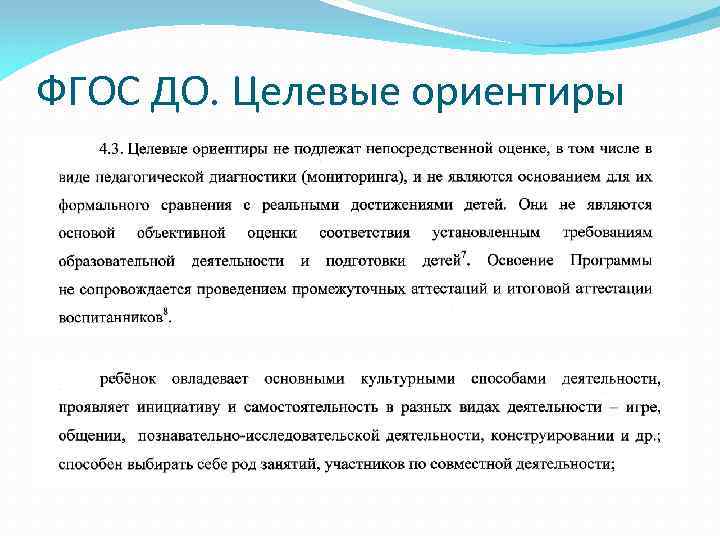 ФГОС ДО. Целевые ориентиры

4.3. Целевые ориентиры не подлежат непосредственной оценке, в том числе в виде педагогической диагностики (мониторинга), и не являются основанием для их формального сравнения с реальными достижениями детей. Они не являются основой объективной оценки соответствия установленным требованиям образовательной деятельности и подготовки детей$^7$. Освоение Программы не сопровождается проведением промежуточных аттестаций и итоговой аттестации воспитанников$^8$.

ребёнок овладевает основными культурными способами деятельности, проявляет инициативу и самостоятельность в разных видах деятельности – игре, общении, познавательно-исследовательской деятельности, конструировании и др.; способен выбирать себе род занятий, участников по совместной деятельности;